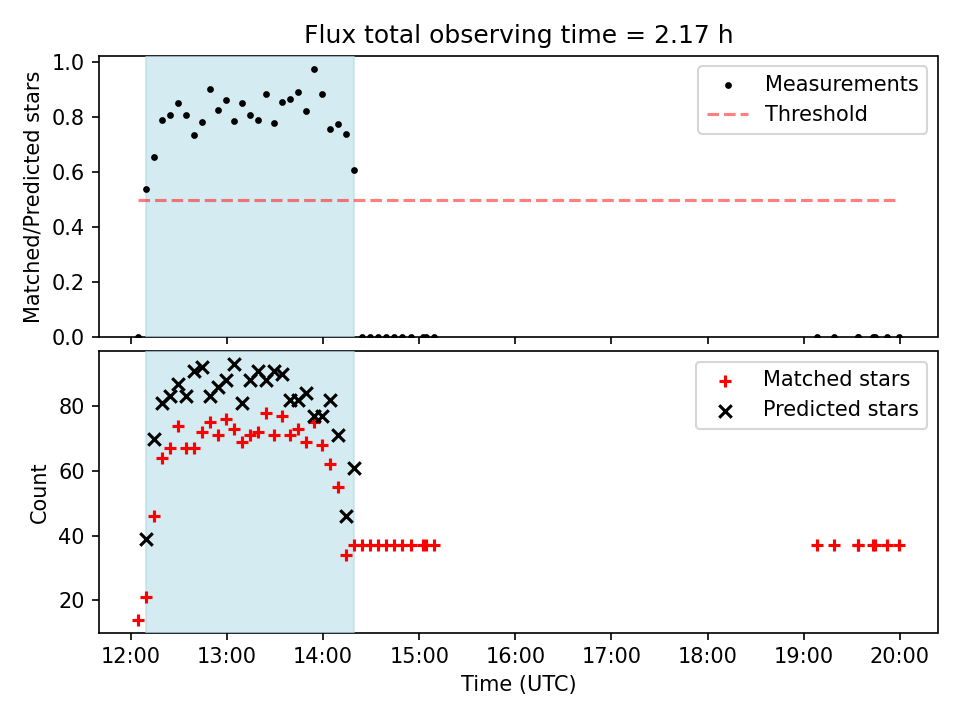 Flux total observing time = 2.17 h

Matched/Predicted stars

1.0
0.8
0.6
0.4
0.2
0.0

Measurements
Threshold

Count

80
60
40
20

Matched stars
Predicted stars

12:00
13:00
14:00
15:00
16:00
17:00
18:00
19:00
20:00

Time (UTC)